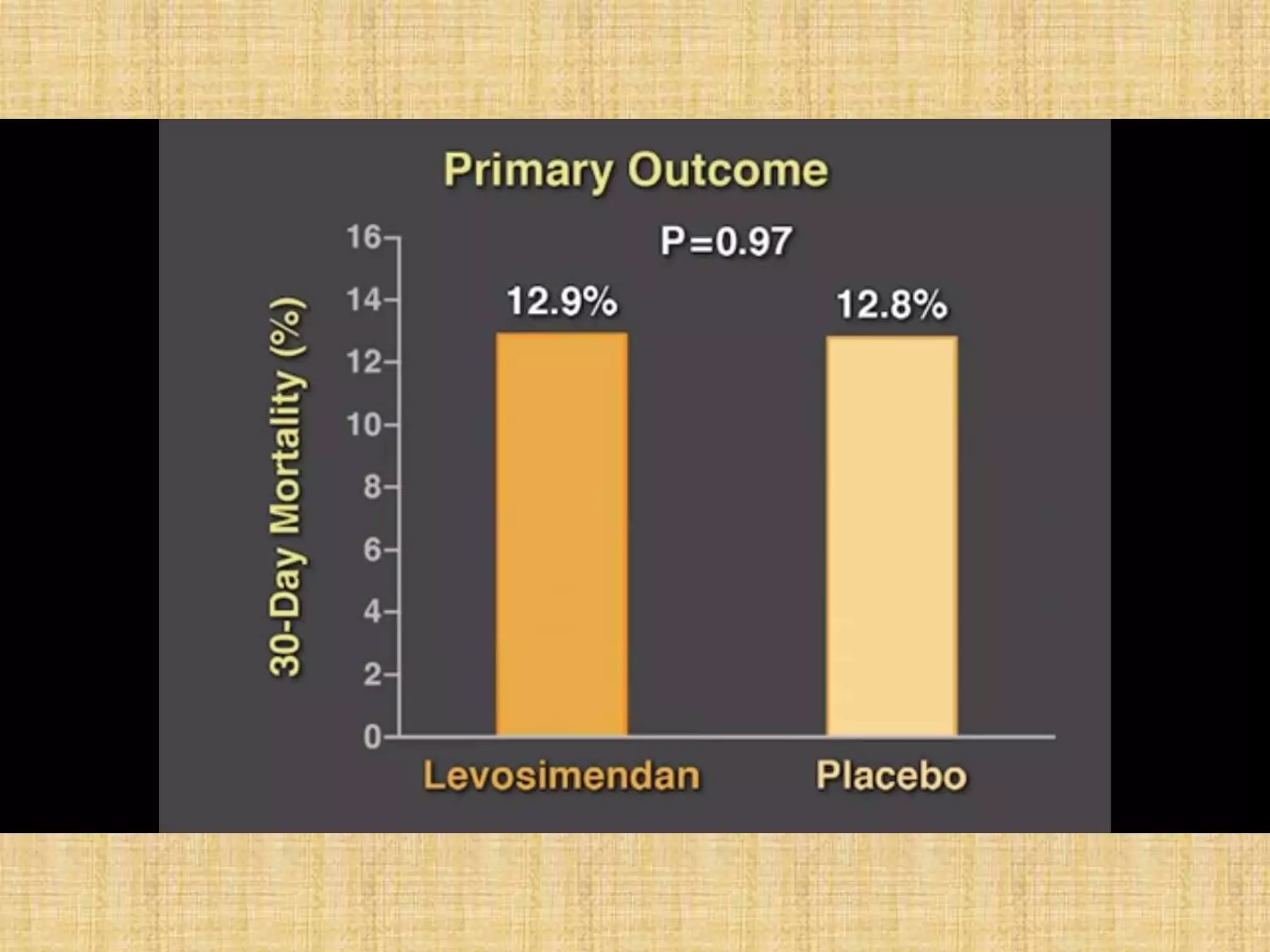 Primary Outcome

P=0.97

30-Day Mortality (%)

16
14
12
10
8
6
4
2
0

12.9%

12.8%

Levosimendan

Placebo